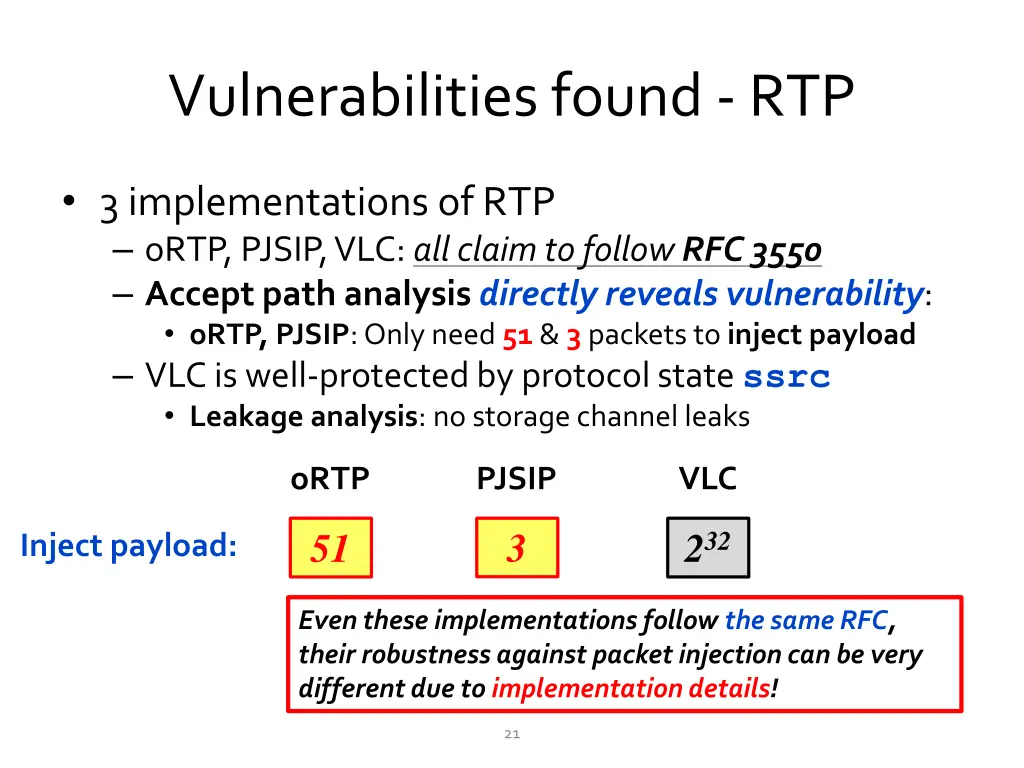 Vulnerabilities found - RTP

• 3 implementations of RTP
– oRTP, PJSIP, VLC: all claim to follow RFC 3550
– Accept path analysis directly reveals vulnerability:
• oRTP, PJSIP: Only need 51 & 3 packets to inject payload
– VLC is well-protected by protocol state ssrc
• Leakage analysis: no storage channel leaks

| | oRTP | PJSIP | VLC |
|---|---|---|---|
| Inject payload: | 51 | 3 | $2^{32}$ |

Even these implementations follow the same RFC, their robustness against packet injection can be very different due to implementation details!

21